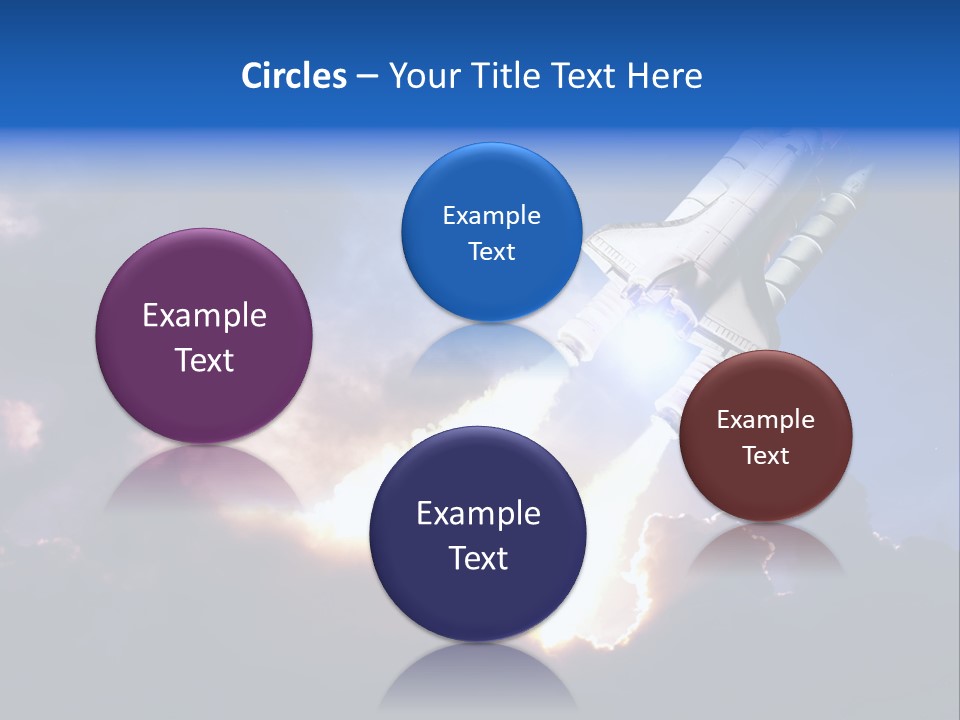 Circles – Your Title Text Here

Example Text

Example Text

Example Text

Example Text